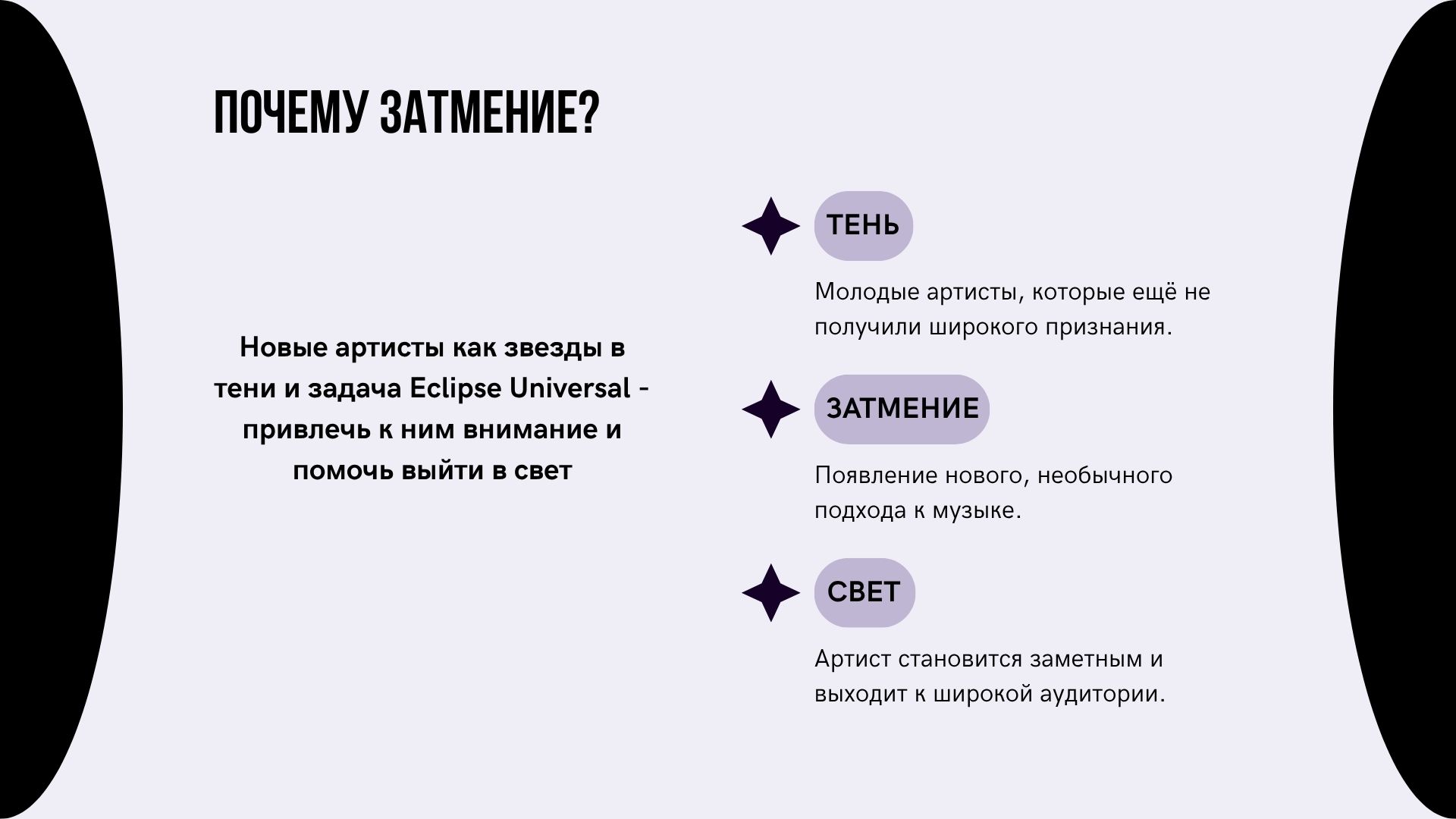 ПОЧЕМУ ЗАТМЕНИЕ?

Новые артисты как звезды в тени и задача Eclipse Universal - привлечь к ним внимание и помочь выйти в свет

ТЕНЬ

Молодые артисты, которые ещё не получили широкого признания.

ЗАТМЕНИЕ

Появление нового, необычного подхода к музыке.

СВЕТ

Артист становится заметным и выходит к широкой аудитории.